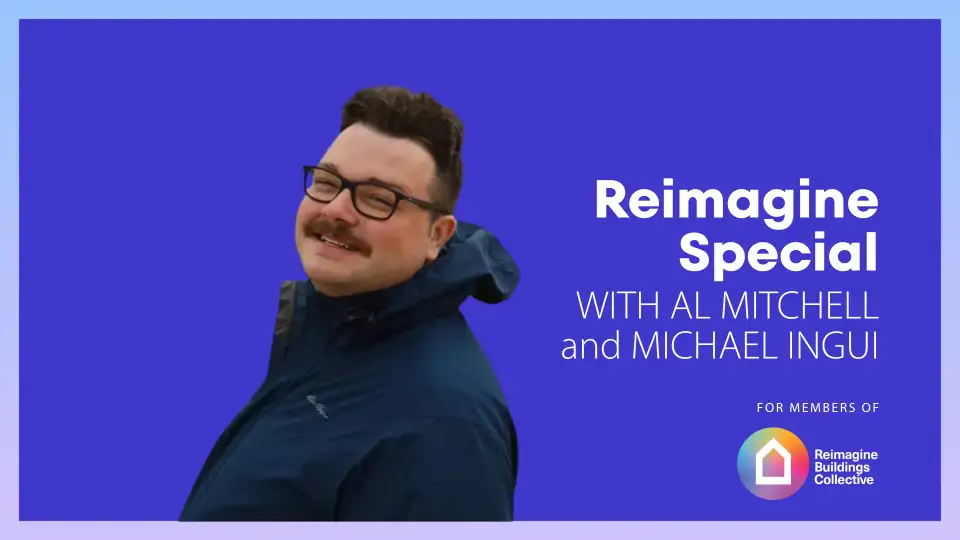 Reimagine Special
WITH AL MITCHELL and MICHAEL INGUI

FOR MEMBERS OF

Reimagine Buildings Collective